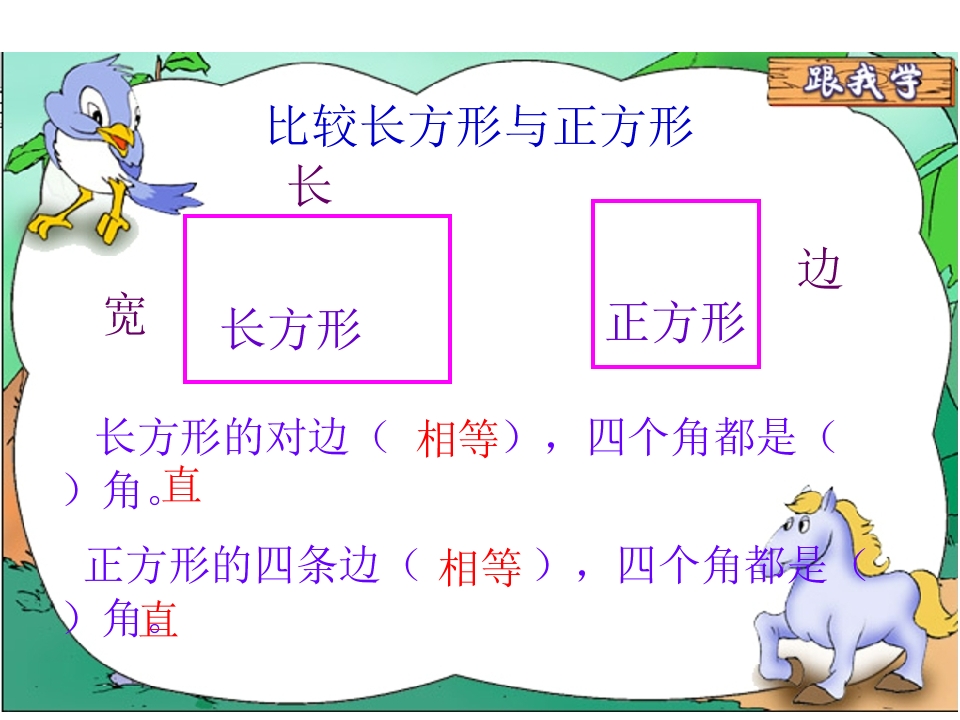 跟我学

比较长方形与正方形

长

宽

长方形

正方形

边

长方形的对边（ 相等），四个角都是（ ）角。直

正方形的四条边（ 相等 ），四个角都是（ ）角。直